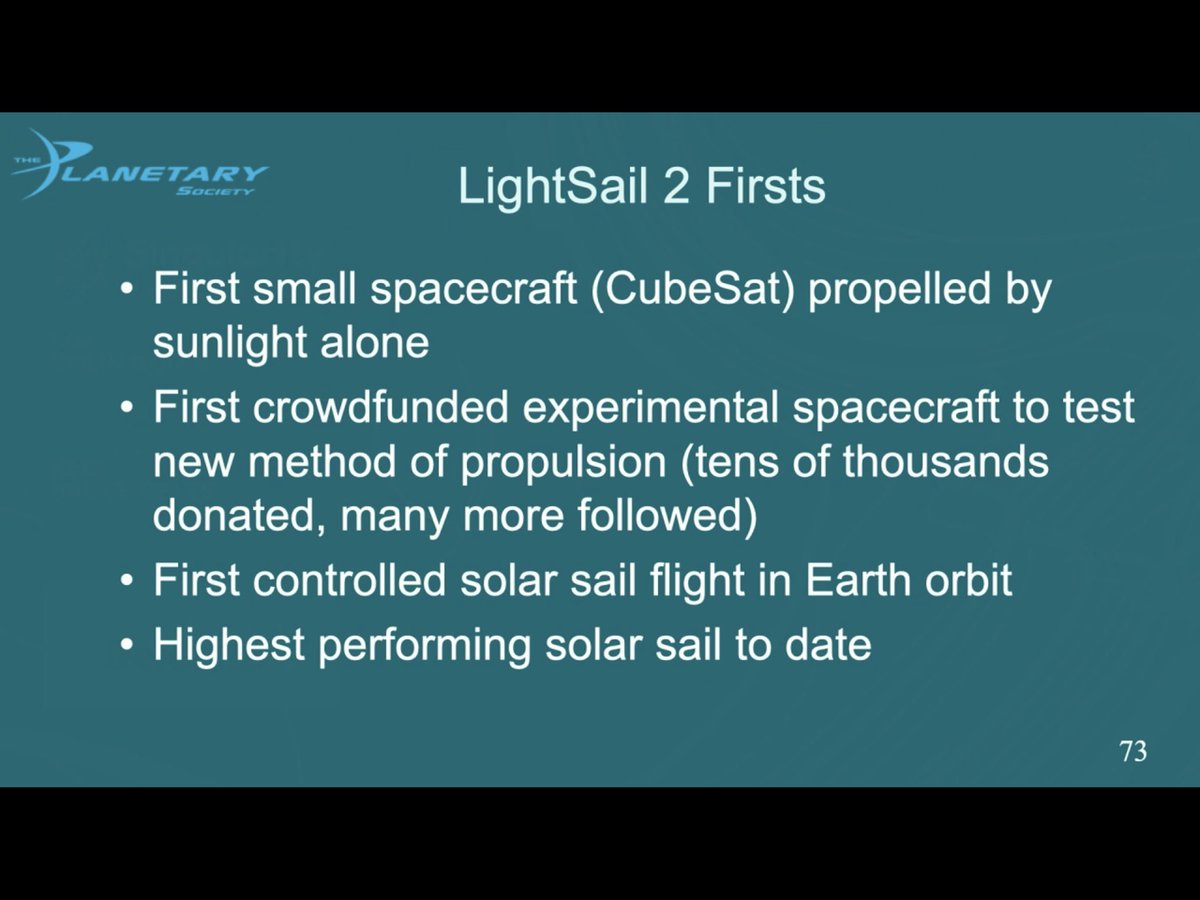 THE PLANETARY SOCIETY

LightSail 2 Firsts

• First small spacecraft (CubeSat) propelled by sunlight alone
• First crowdfunded experimental spacecraft to test new method of propulsion (tens of thousands donated, many more followed)
• First controlled solar sail flight in Earth orbit
• Highest performing solar sail to date

73